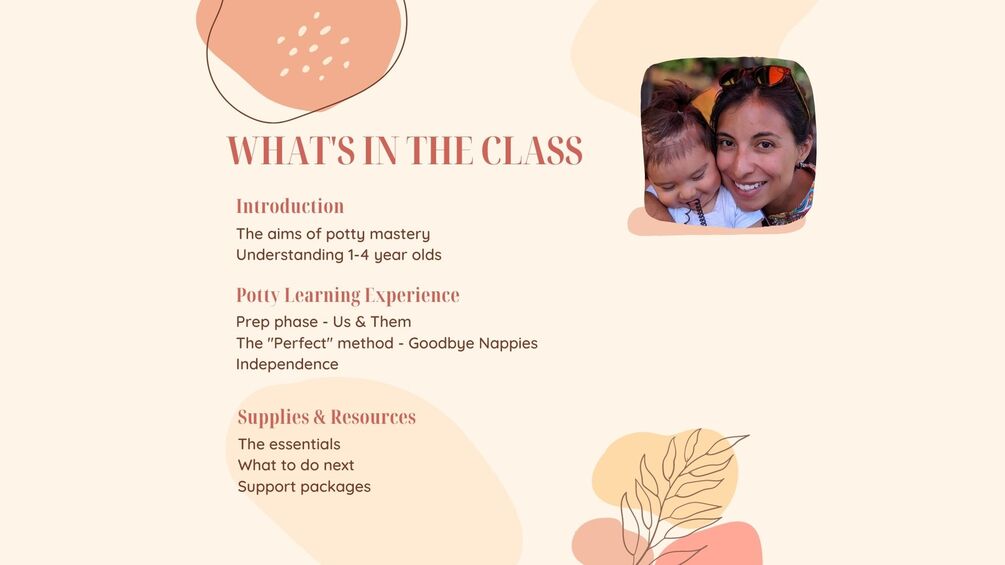 WHAT'S IN THE CLASS

Introduction
The aims of potty mastery
Understanding 1-4 year olds

Potty Learning Experience
Prep phase - Us & Them
The "Perfect" method - Goodbye Nappies
Independence

Supplies & Resources
The essentials
What to do next
Support packages